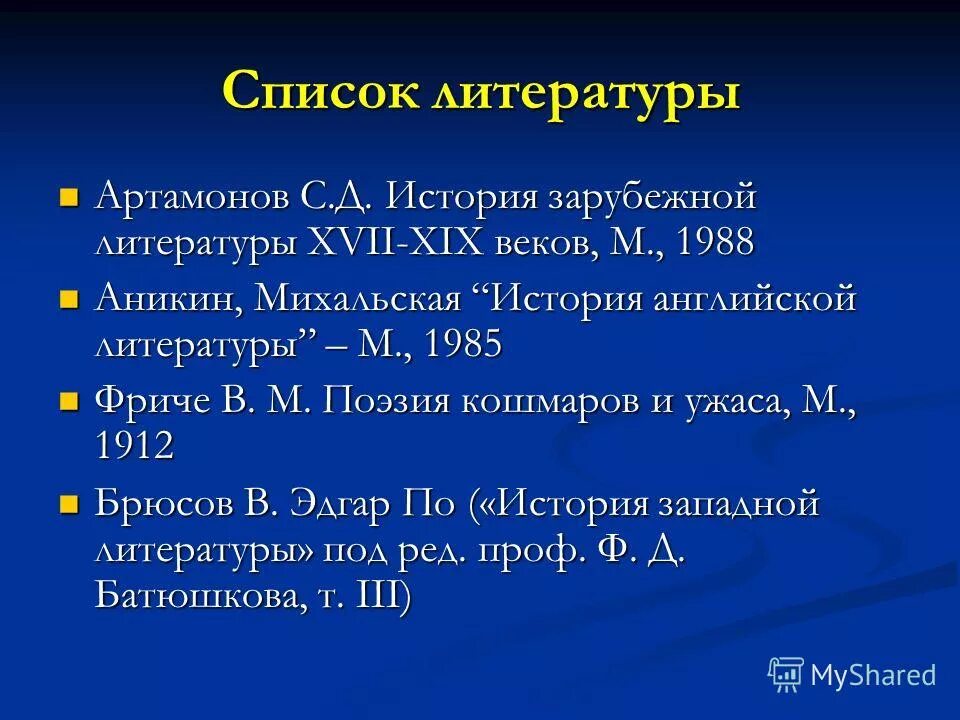 Список литературы

Артамонов С.Д. История зарубежной литературы XVII-XIX веков, М., 1988

Аникин, Михальская “История английской литературы” – М., 1985

Фриче В. М. Поэзия кошмаров и ужаса, М., 1912

Брюсов В. Эдгар По («История западной литературы» под ред. проф. Ф. Д. Батюшкова, т. III)

MyShared